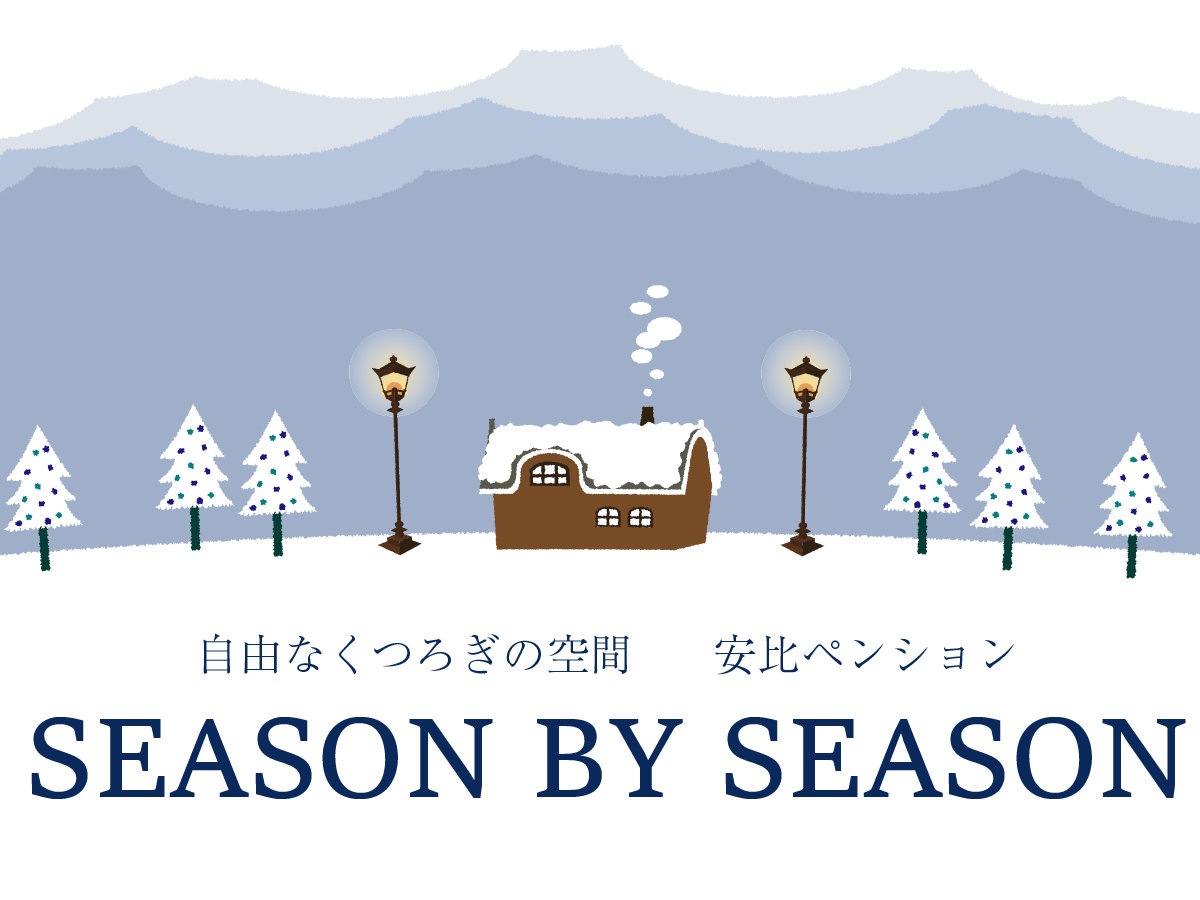 自由なくつろぎの空間　安比ペンション

SEASON BY SEASON